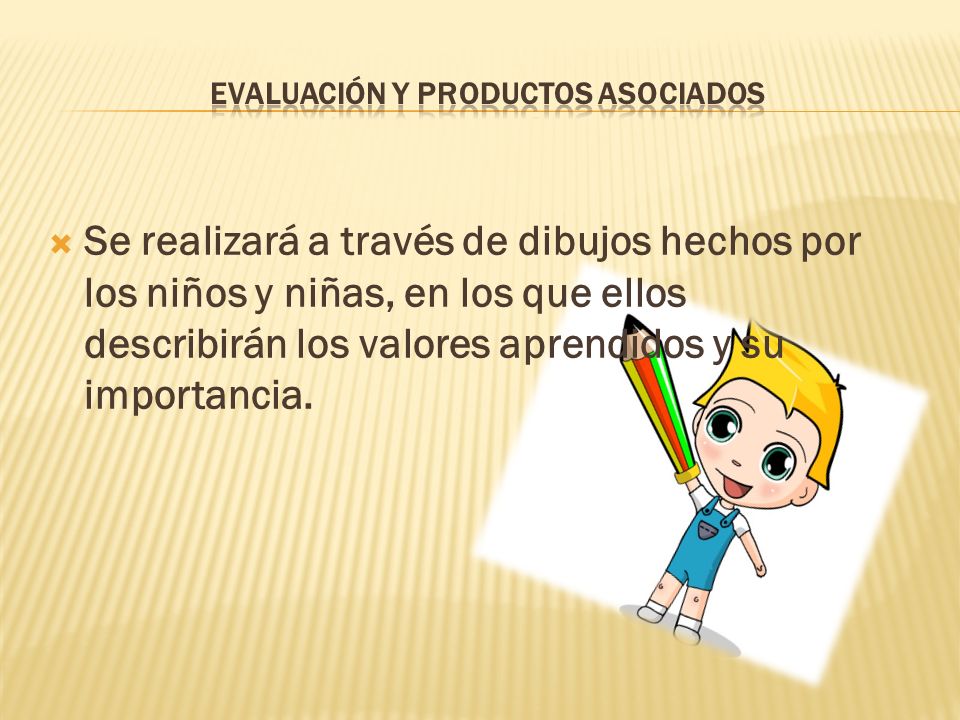 EVALUACIÓN Y PRODUCTOS ASOCIADOS

Se realizará a través de dibujos hechos por los niños y niñas, en los que ellos describirán los valores aprendidos y su importancia.